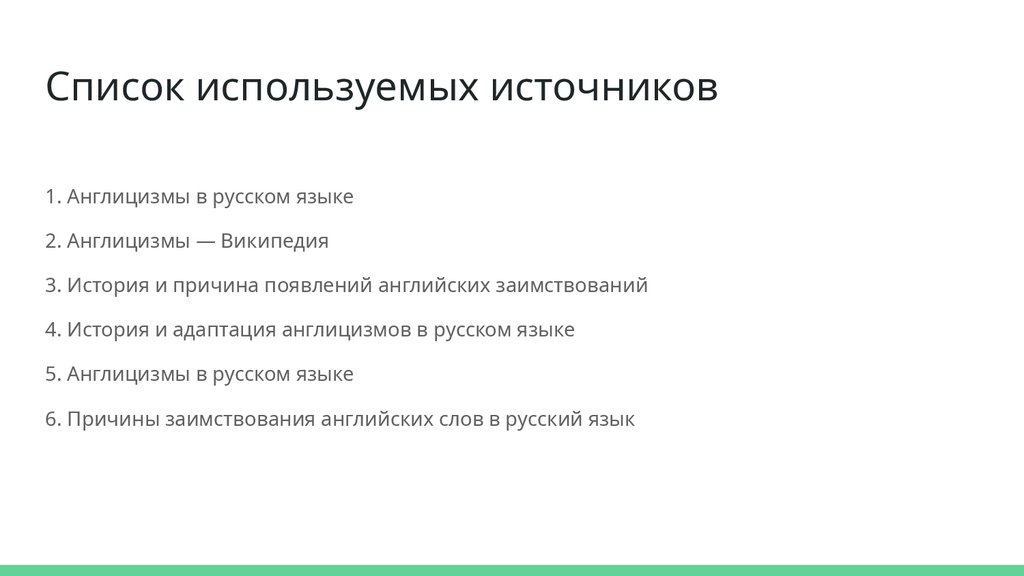 Список используемых источников

1. Англицизмы в русском языке

2. Англицизмы — Википедия

3. История и причина появлений английских заимствований

4. История и адаптация англицизмов в русском языке

5. Англицизмы в русском языке

6. Причины заимствования английских слов в русский язык